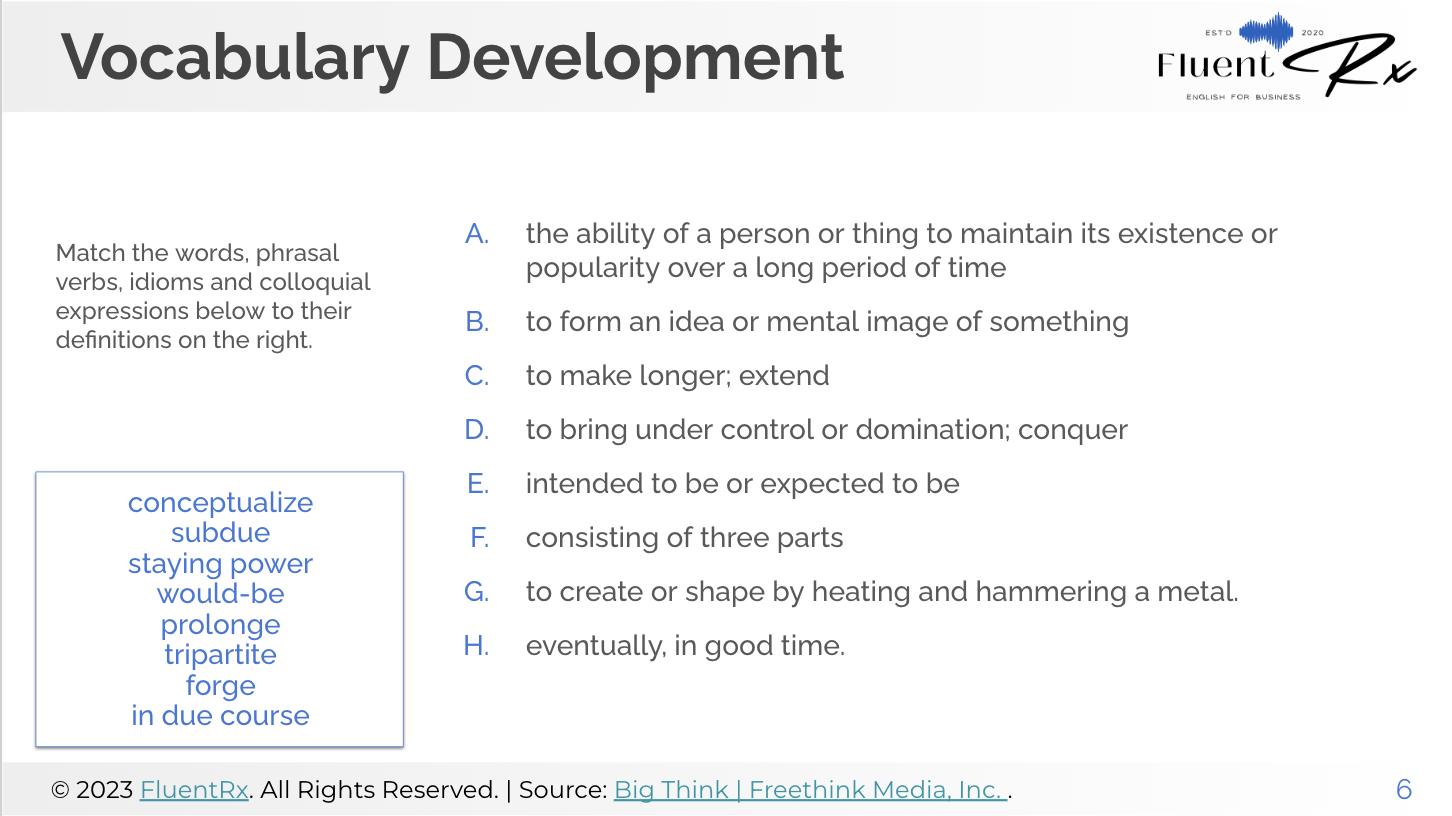 Vocabulary Development

ESTD 2020
Fluent Rx
ENGLISH FOR BUSINESS

Match the words, phrasal verbs, idioms and colloquial expressions below to their definitions on the right.

conceptualize
subdue
staying power
would-be
prolonge
tripartite
forge
in due course

A. the ability of a person or thing to maintain its existence or popularity over a long period of time

B. to form an idea or mental image of something

C. to make longer; extend

D. to bring under control or domination; conquer

E. intended to be or expected to be

F. consisting of three parts

G. to create or shape by heating and hammering a metal.

H. eventually, in good time.

© 2023 FluentRx. All Rights Reserved. | Source: Big Think | Freethink Media, Inc. .

6